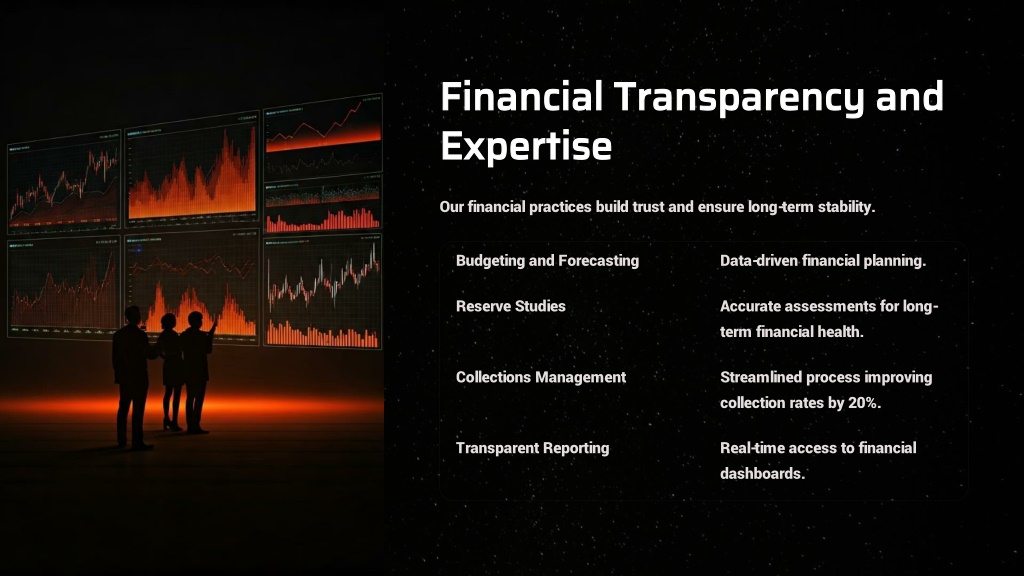 Financial Transparency and Expertise

Our financial practices build trust and ensure long-term stability.

| | |
|---|---|
| Budgeting and Forecasting | Data-driven financial planning. |
| Reserve Studies | Accurate assessments for long-term financial health. |
| Collections Management | Streamlined process improving collection rates by 20%. |
| Transparent Reporting | Real-time access to financial dashboards. |